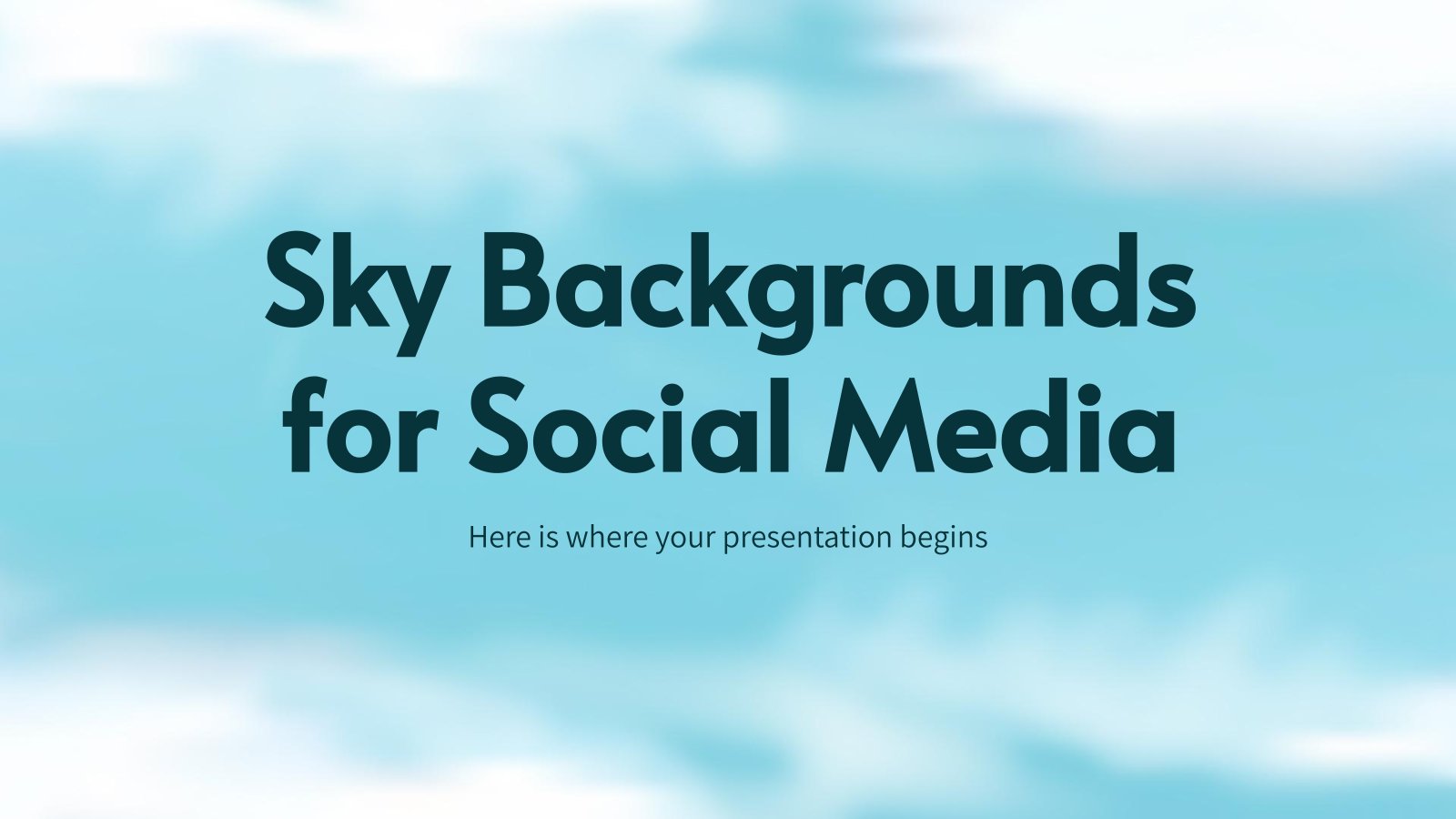 Sky Backgrounds for Social Media

Here is where your presentation begins